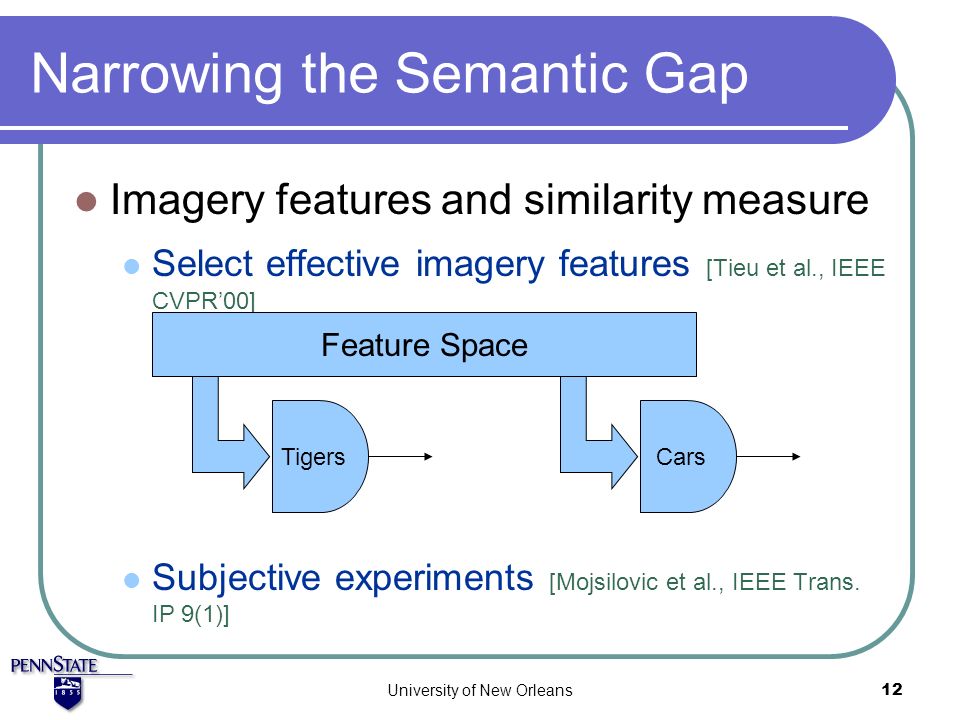 Narrowing the Semantic Gap

Imagery features and similarity measure

Select effective imagery features [Tieu et al., IEEE CVPR'00]

Feature Space

Tigers

Cars

Subjective experiments [Mojsilovic et al., IEEE Trans. IP 9(1)]

PENNSTATE
1855

University of New Orleans

12